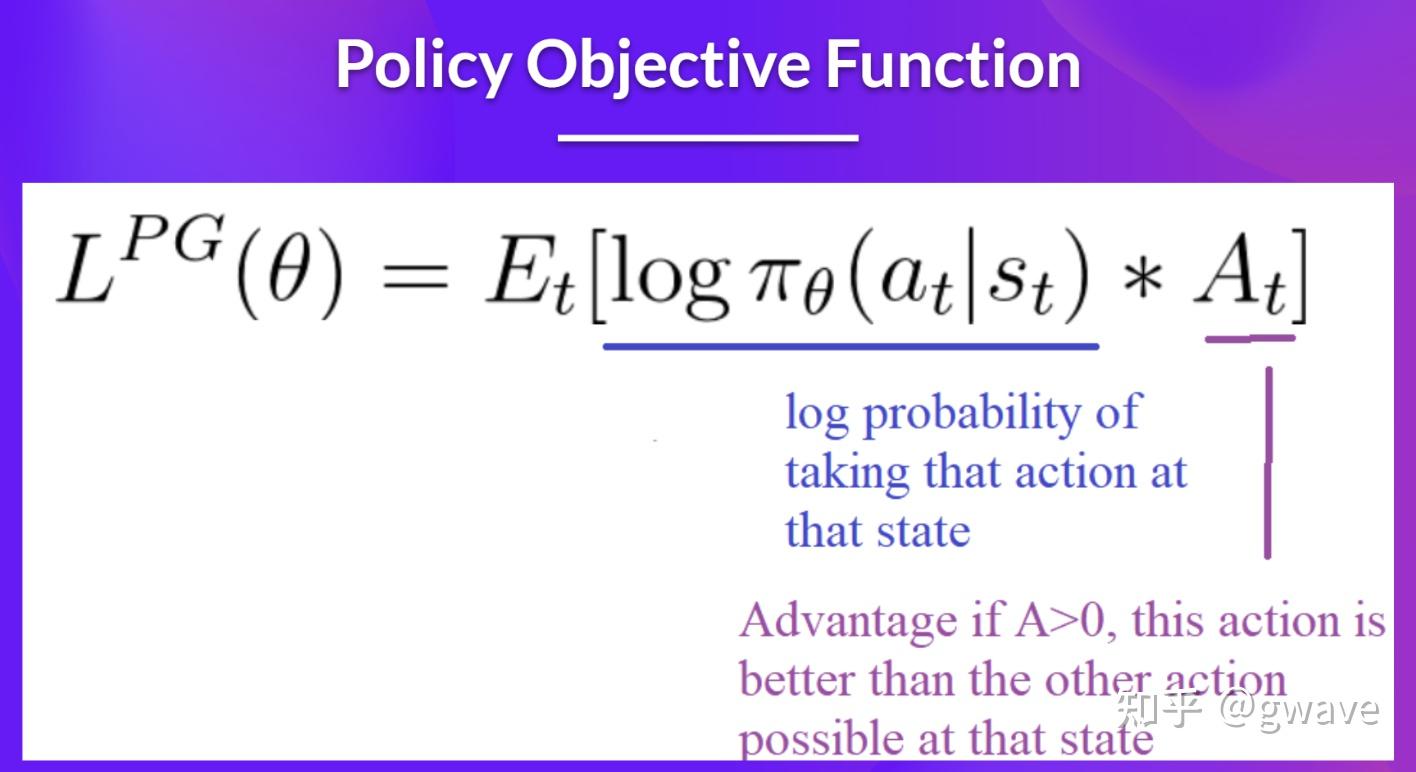 Policy Objective Function

$L^{PG}(\theta) = E_t[\log \pi_\theta(a_t|s_t) * A_t]$

log probability of taking that action at that state

Advantage if A>0, this action is better than the other action possible at that state

知乎 @gwave